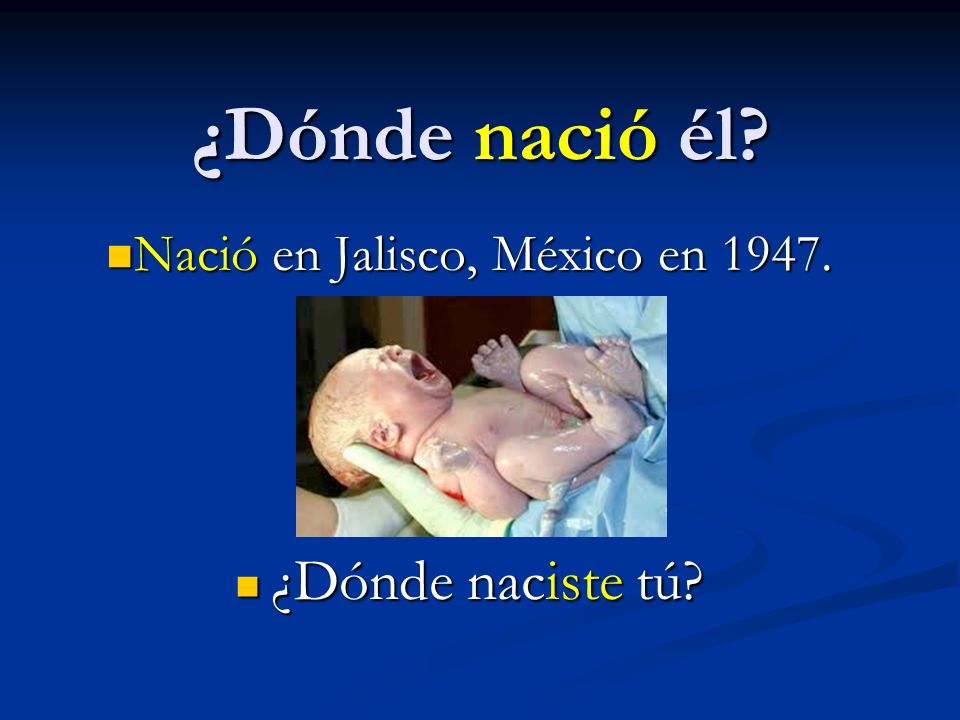 ¿Dónde nació él?

Nació en Jalisco, México en 1947.

¿Dónde naciste tú?